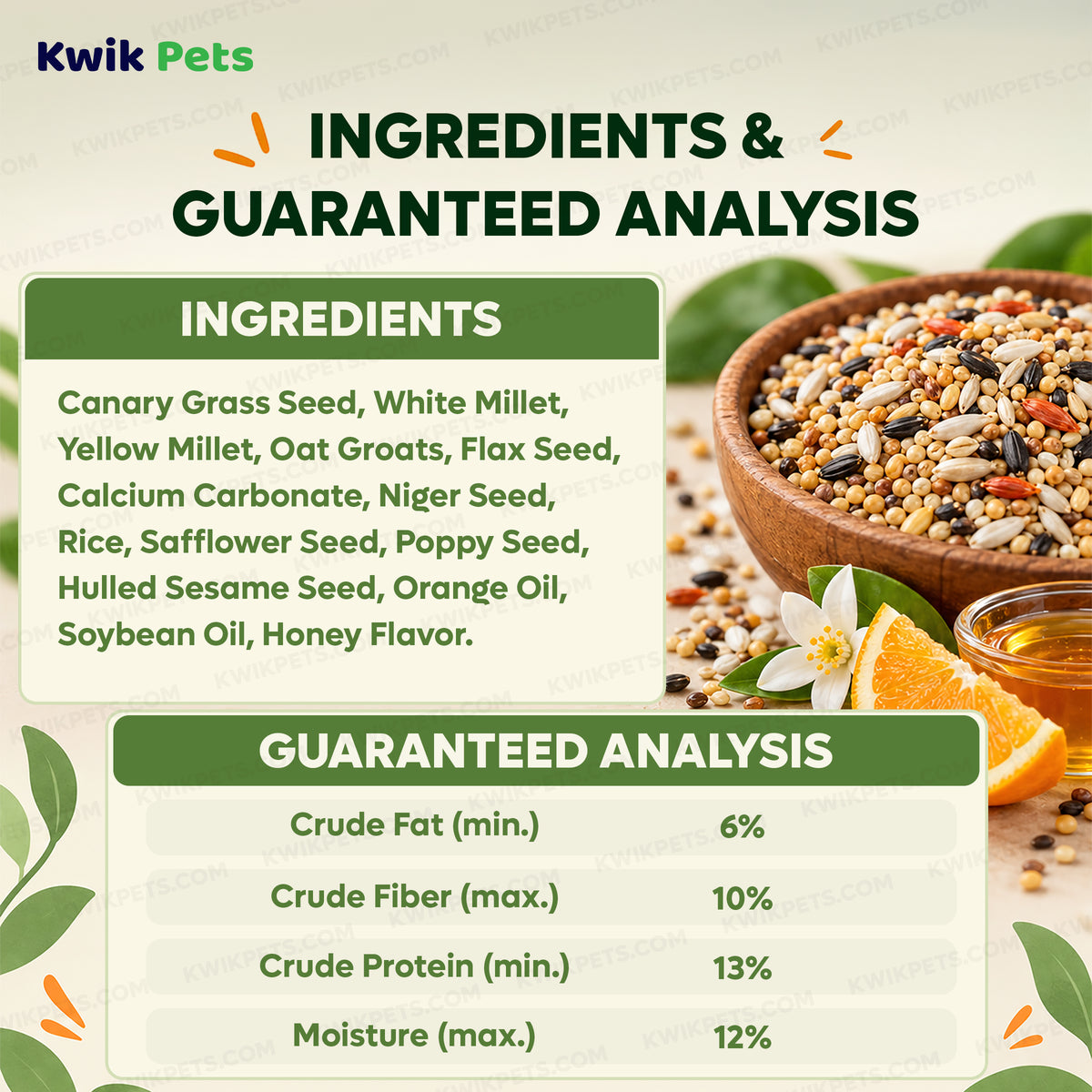 Kwik Pets

INGREDIENTS & GUARANTEED ANALYSIS

INGREDIENTS

Canary Grass Seed, White Millet, Yellow Millet, Oat Groats, Flax Seed, Calcium Carbonate, Niger Seed, Rice, Safflower Seed, Poppy Seed, Hulled Sesame Seed, Orange Oil, Soybean Oil, Honey Flavor.

GUARANTEED ANALYSIS

Crude Fat (min.) 6%

Crude Fiber (max.) 10%

Crude Protein (min.) 13%

Moisture (max.) 12%

KWIKPETS.COM